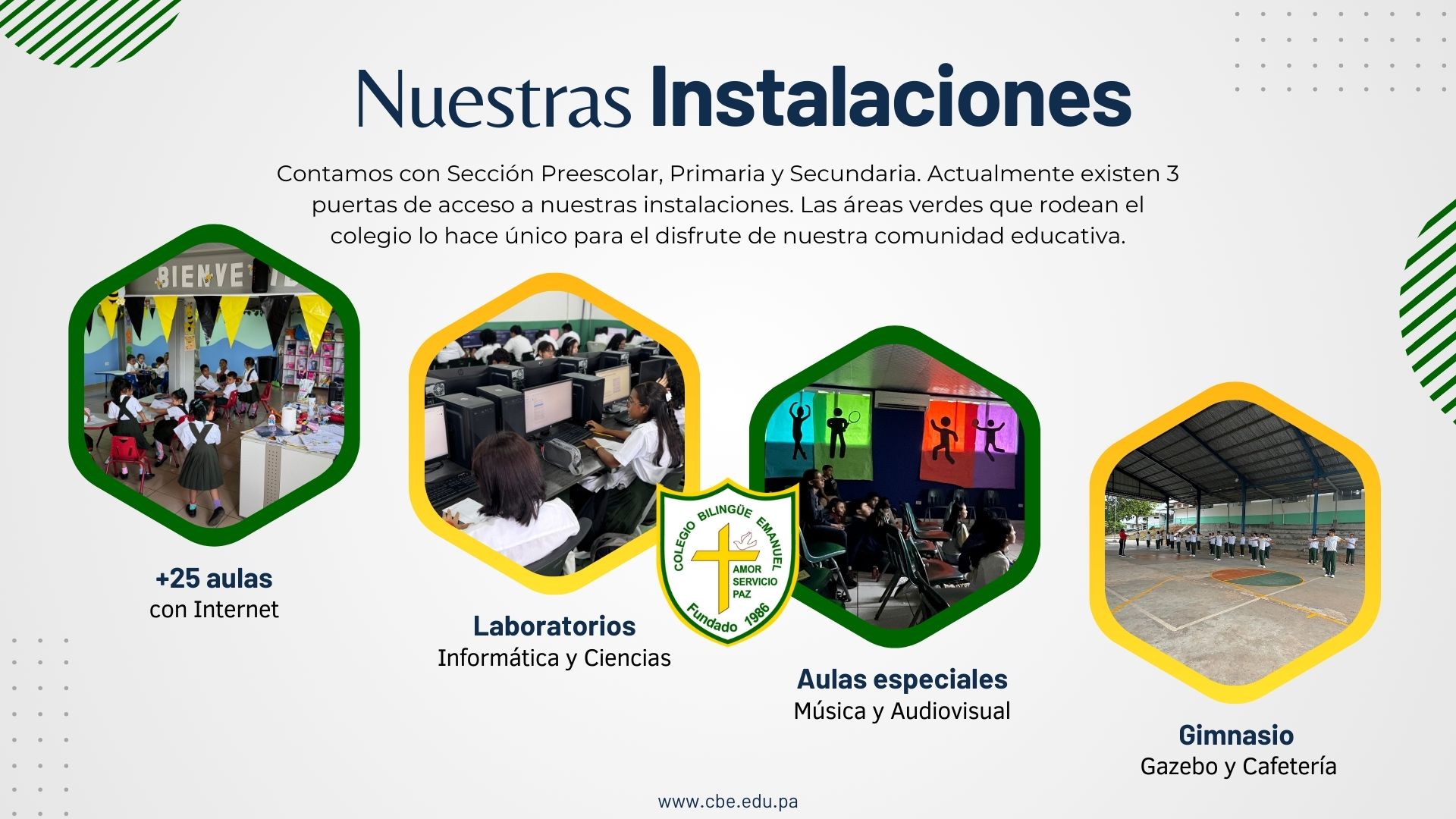 Nuestras Instalaciones

Contamos con Sección Preescolar, Primaria y Secundaria. Actualmente existen 3 puertas de acceso a nuestras instalaciones. Las áreas verdes que rodean el colegio lo hace único para el disfrute de nuestra comunidad educativa.

BIENVE

+25 aulas
con Internet

Laboratorios
Informática y Ciencias

COLEGIO BILINGÜE EMANUEL
AMOR
SERVICIO
PAZ
Fundado 1986

Aulas especiales
Música y Audiovisual

Gimnasio
Gazebo y Cafetería

www.cbe.edu.pa